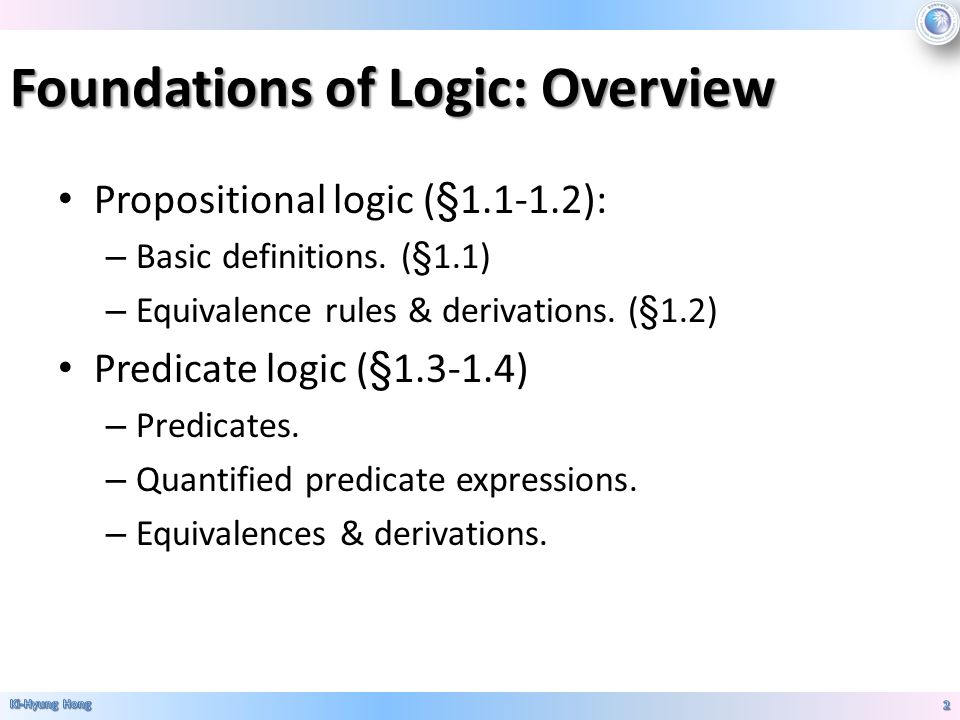 Foundations of Logic: Overview

• Propositional logic (§1.1-1.2):
– Basic definitions. (§1.1)
– Equivalence rules & derivations. (§1.2)
• Predicate logic (§1.3-1.4)
– Predicates.
– Quantified predicate expressions.
– Equivalences & derivations.

Ki-Hyung Hong

2